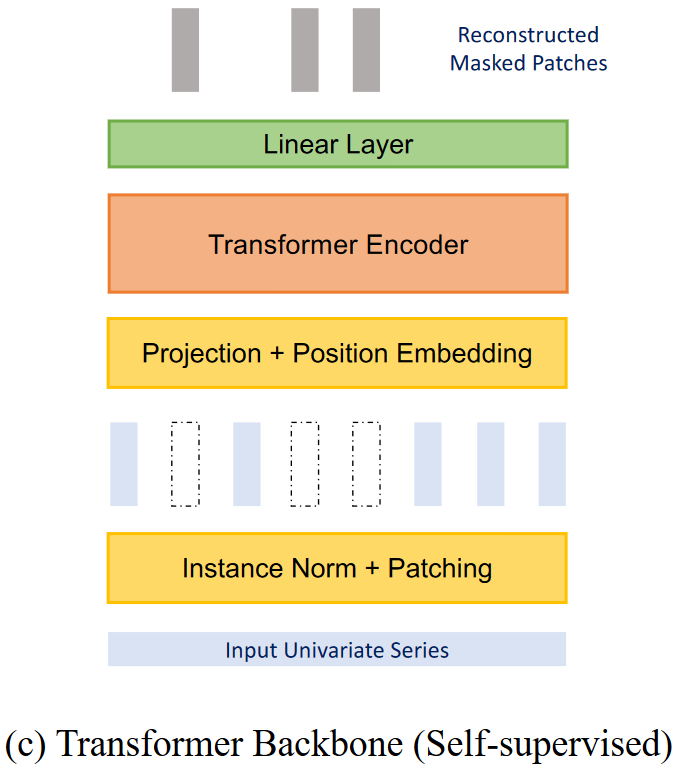 Reconstructed Masked Patches

Linear Layer

Transformer Encoder

Projection + Position Embedding

Instance Norm + Patching

Input Univariate Series

(c) Transformer Backbone (Self-supervised)